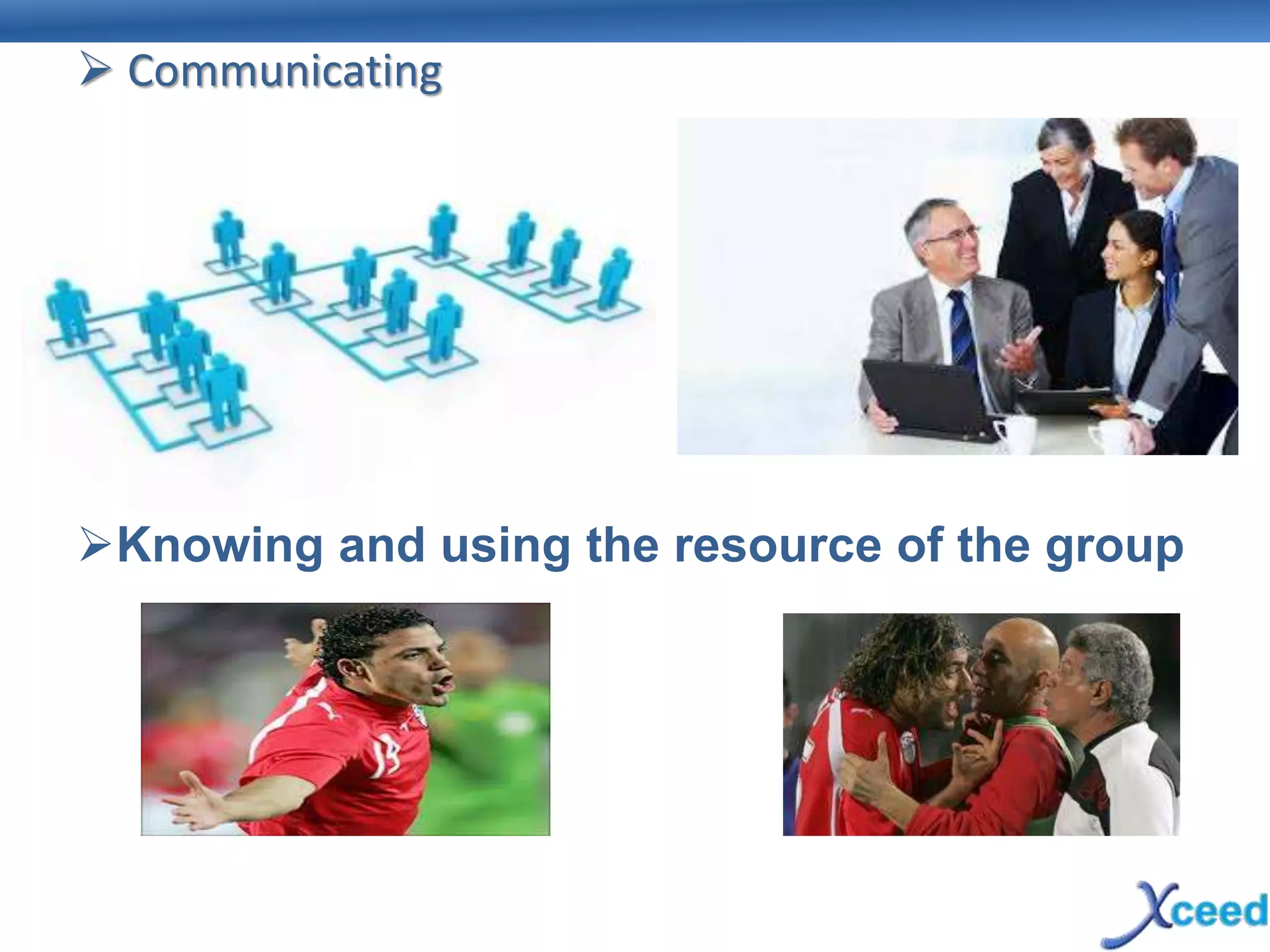 ➢ Communicating

➢Knowing and using the resource of the group

Xceed